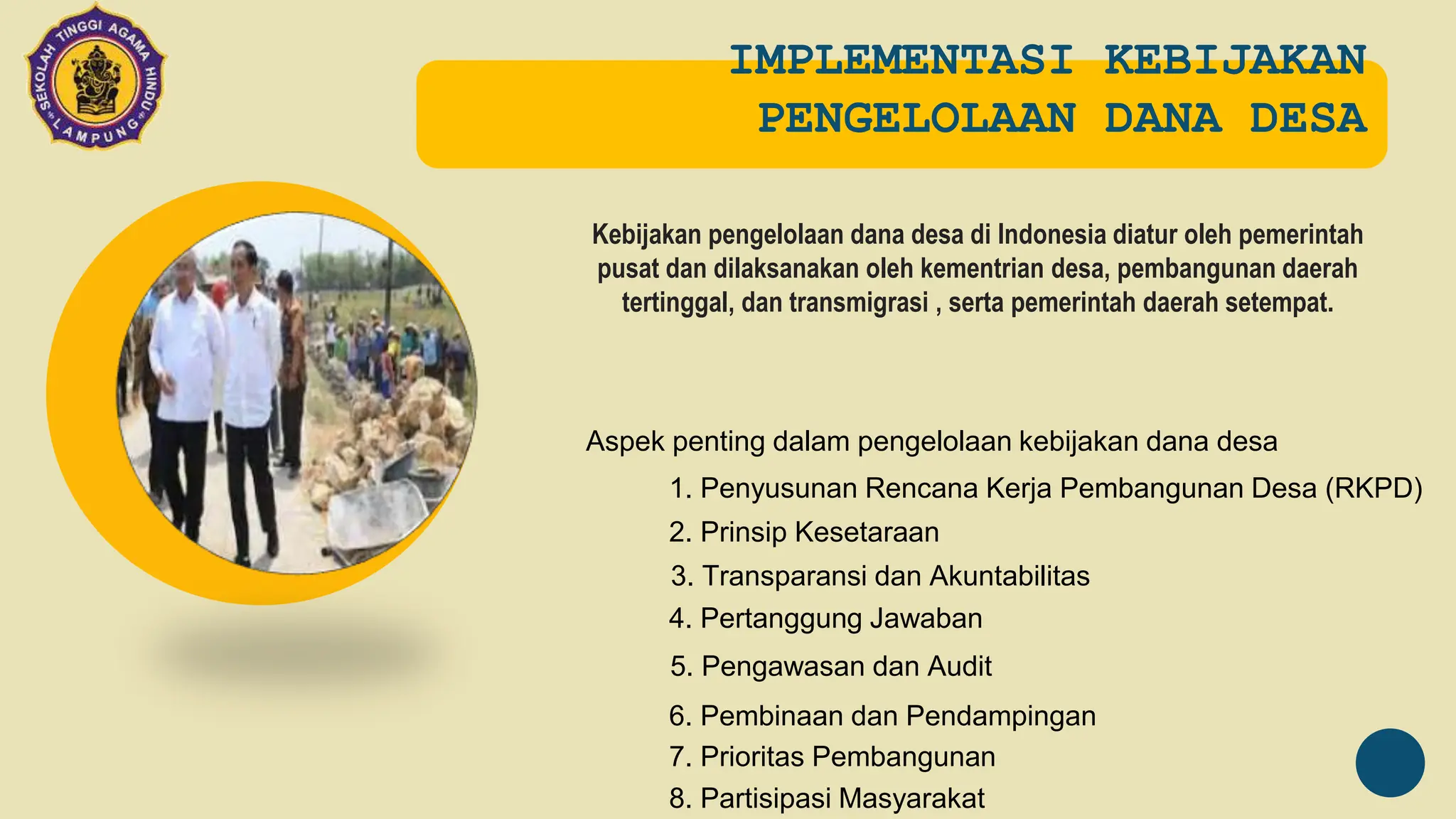 SEKOLAH TINGGI AGAMA HINDU LAMPUNG

IMPLEMENTASI KEBIJAKAN PENGELOLAAN DANA DESA

Kebijakan pengelolaan dana desa di Indonesia diatur oleh pemerintah pusat dan dilaksanakan oleh kementrian desa, pembangunan daerah tertinggal, dan transmigrasi , serta pemerintah daerah setempat.

Aspek penting dalam pengelolaan kebijakan dana desa

1. Penyusunan Rencana Kerja Pembangunan Desa (RKPD)
2. Prinsip Kesetaraan
3. Transparansi dan Akuntabilitas
4. Pertanggung Jawaban
5. Pengawasan dan Audit
6. Pembinaan dan Pendampingan
7. Prioritas Pembangunan
8. Partisipasi Masyarakat